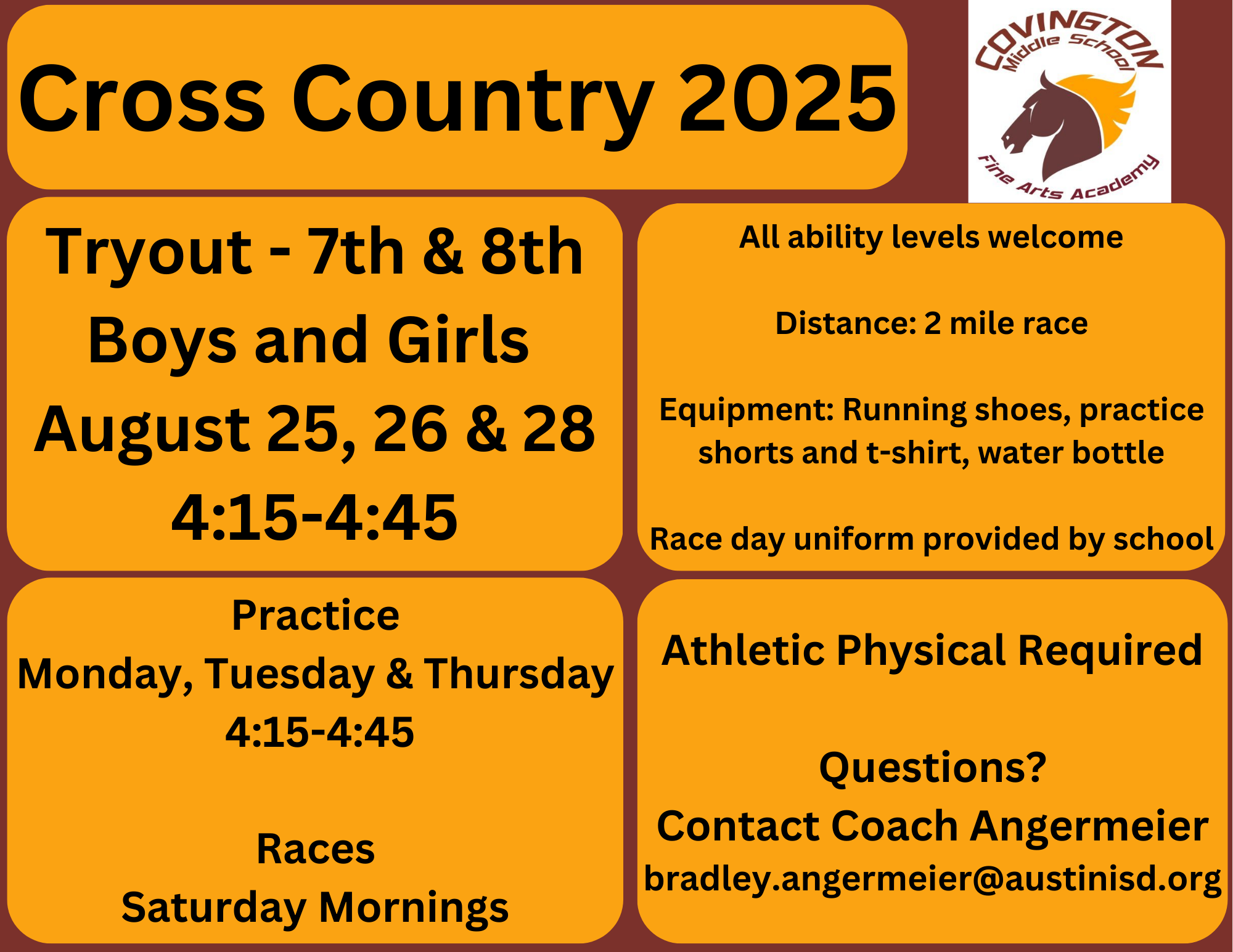 Cross Country 2025

COVINGTON
Middle School
Fine Arts Academy

Tryout - 7th & 8th
Boys and Girls
August 25, 26 & 28
4:15-4:45

All ability levels welcome

Distance: 2 mile race

Equipment: Running shoes, practice shorts and t-shirt, water bottle

Race day uniform provided by school

Practice
Monday, Tuesday & Thursday
4:15-4:45

Races
Saturday Mornings

Athletic Physical Required

Questions?
Contact Coach Angermeier
bradley.angermeier@austinisd.org